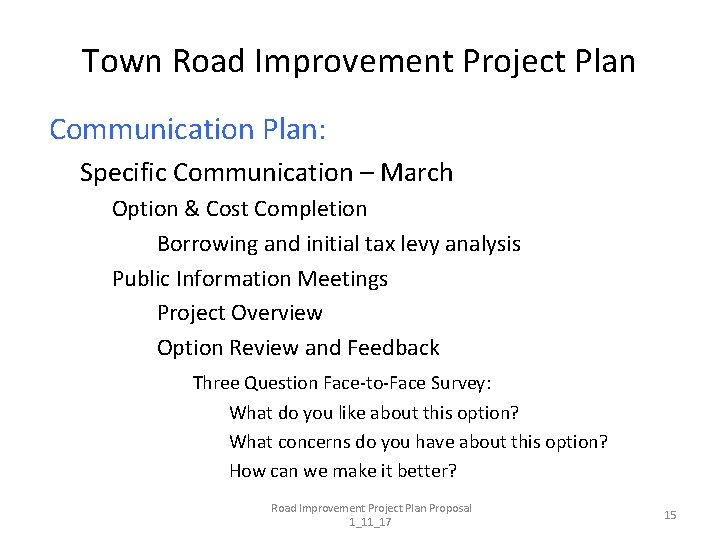 Town Road Improvement Project Plan

Communication Plan:

Specific Communication – March

Option & Cost Completion

Borrowing and initial tax levy analysis

Public Information Meetings

Project Overview

Option Review and Feedback

Three Question Face-to-Face Survey:

What do you like about this option?

What concerns do you have about this option?

How can we make it better?

Road Improvement Project Plan Proposal 1_11_17

15